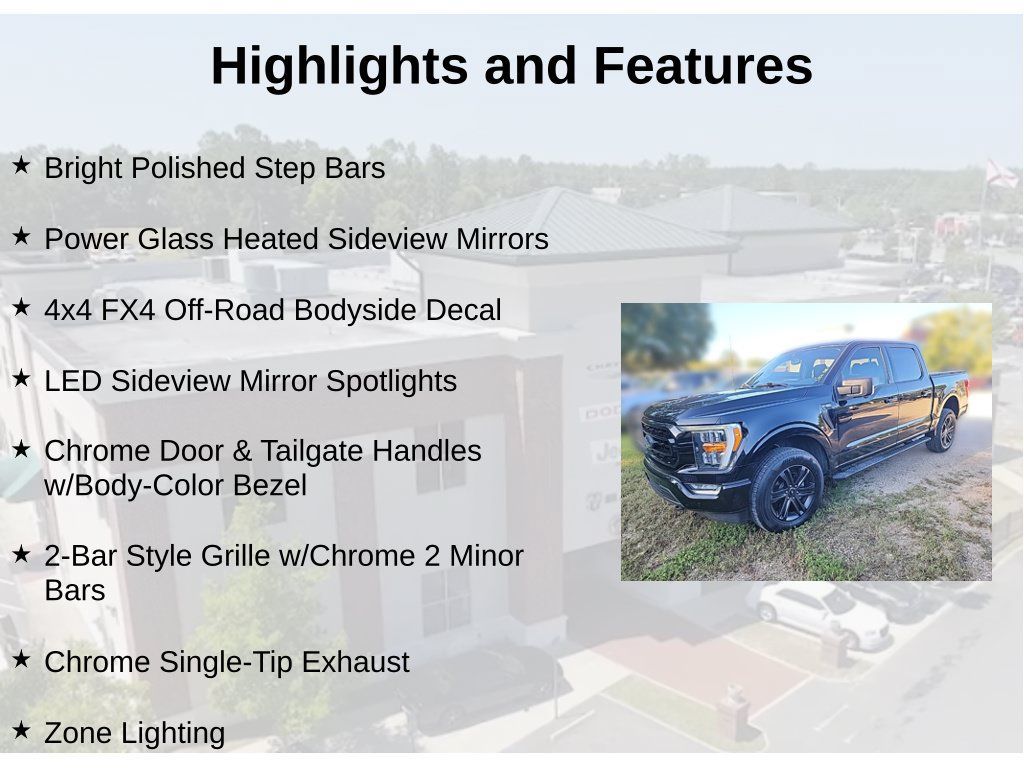 Highlights and Features

★ Bright Polished Step Bars

★ Power Glass Heated Sideview Mirrors

★ 4x4 FX4 Off-Road Bodyside Decal

★ LED Sideview Mirror Spotlights

★ Chrome Door & Tailgate Handles w/Body-Color Bezel

★ 2-Bar Style Grille w/Chrome 2 Minor Bars

★ Chrome Single-Tip Exhaust

★ Zone Lighting